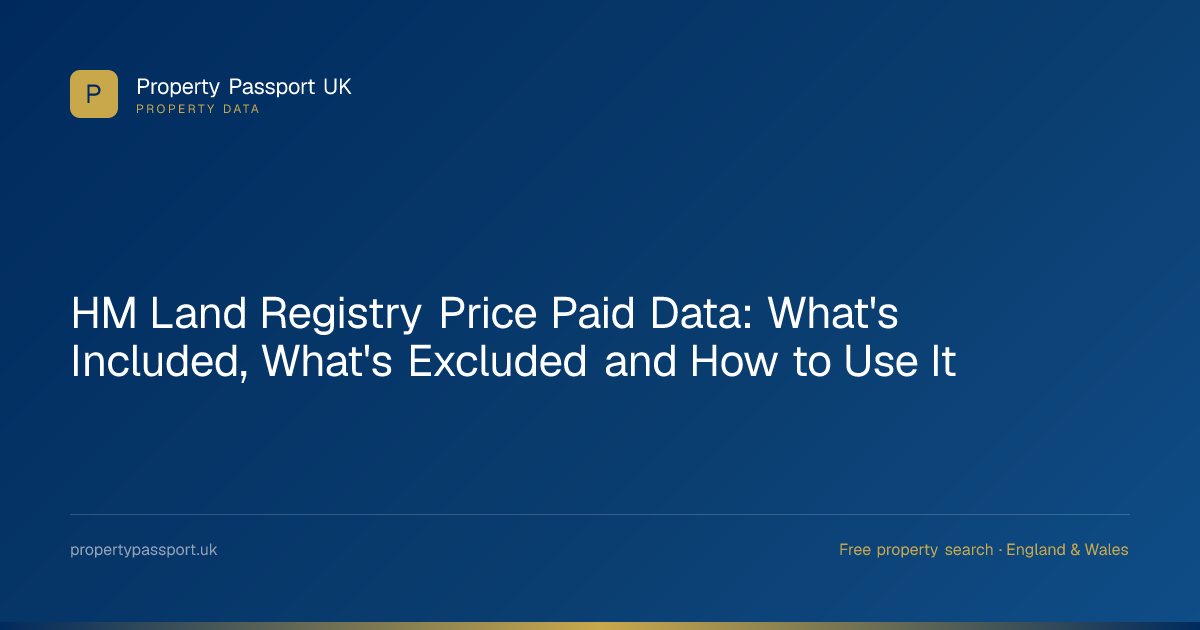 P

Property Passport UK
PROPERTY DATA

HM Land Registry Price Paid Data: What's Included, What's Excluded and How to Use It

propertypassport.uk

Free property search · England & Wales